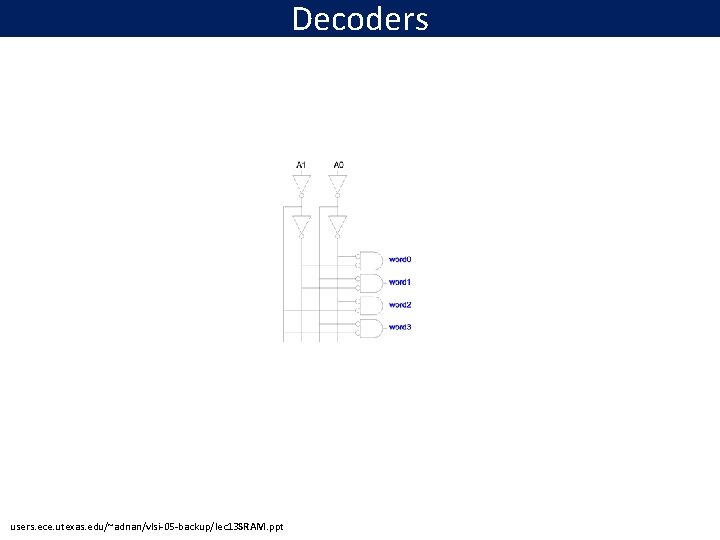 Decoders

A1 A0

word0

word1

word2

word3

users.ece.utexas.edu/~adnan/vlsi-05-backup/lec13SRAM.ppt